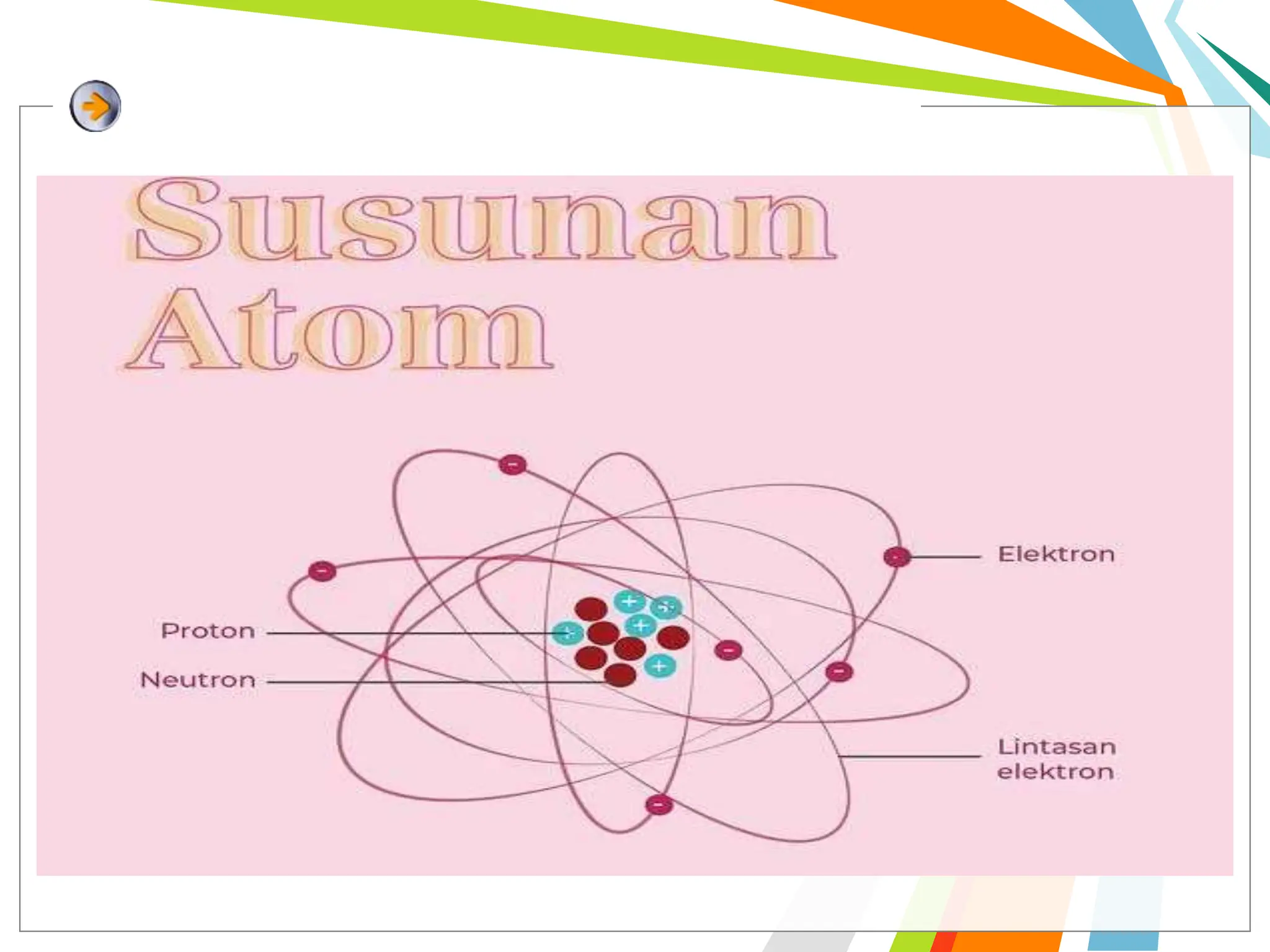 Susunan Atom

Elektron

Proton

Neutron

Lintasan elektron